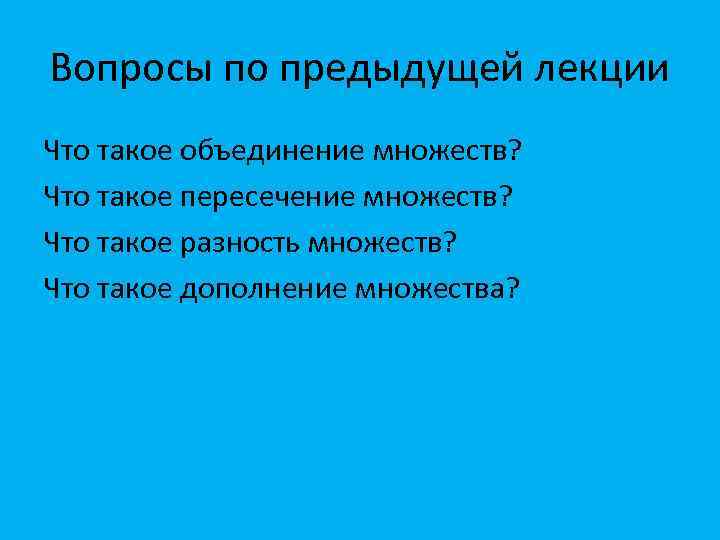 Вопросы по предыдущей лекции

Что такое объединение множеств?

Что такое пересечение множеств?

Что такое разность множеств?

Что такое дополнение множества?